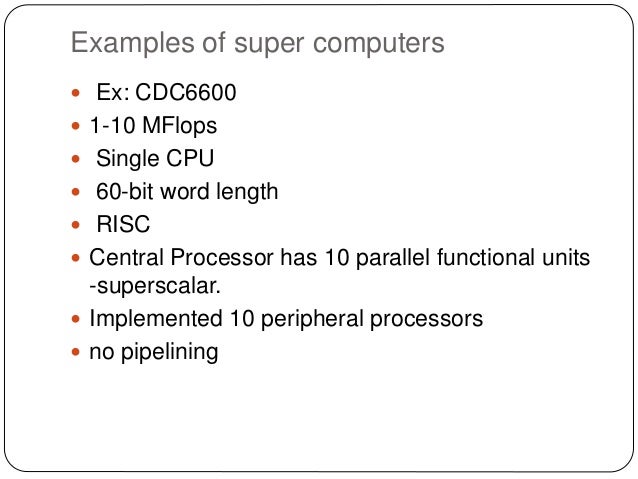 Examples of super computers

- Ex: CDC6600
- 1-10 MFlops
- Single CPU
- 60-bit word length
- RISC
- Central Processor has 10 parallel functional units -superscalar.
- Implemented 10 peripheral processors
- no pipelining